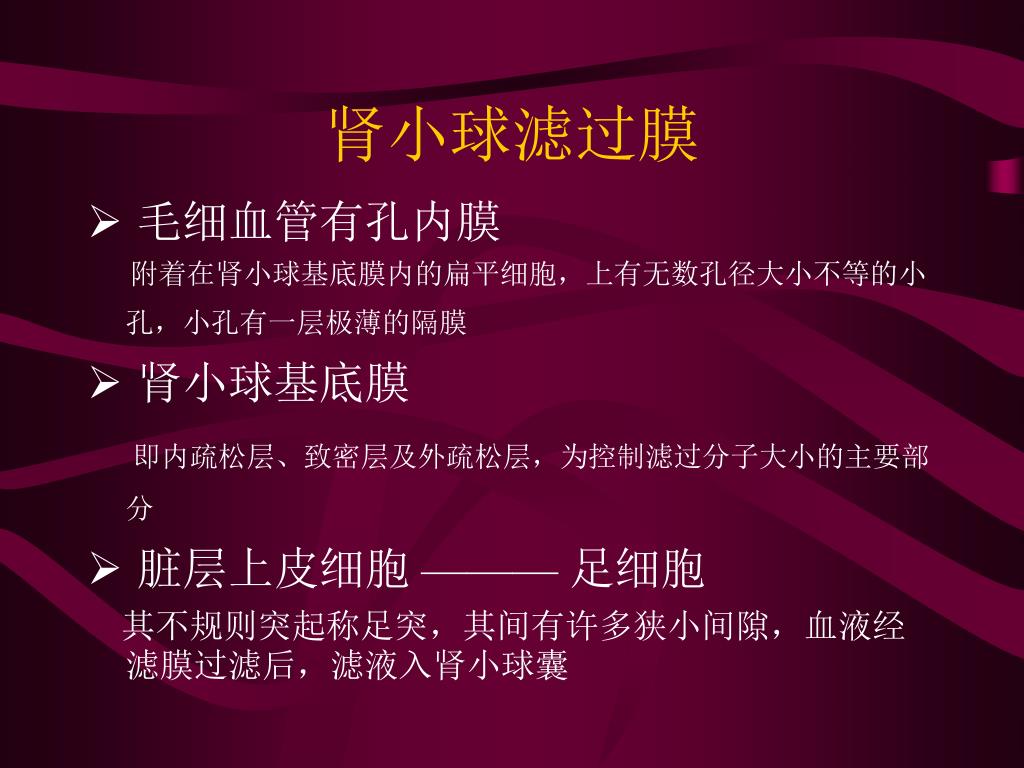 肾小球滤过膜

➢ 毛细血管有孔内膜

附着在肾小球基底膜内的扁平细胞，上有无数孔径大小不等的小孔，小孔有一层极薄的隔膜

➢ 肾小球基底膜

即内疏松层、致密层及外疏松层，为控制滤过分子大小的主要部分

➢ 脏层上皮细胞 ——— 足细胞

其不规则突起称足突，其间有许多狭小间隙，血液经滤膜过滤后，滤液入肾小球囊